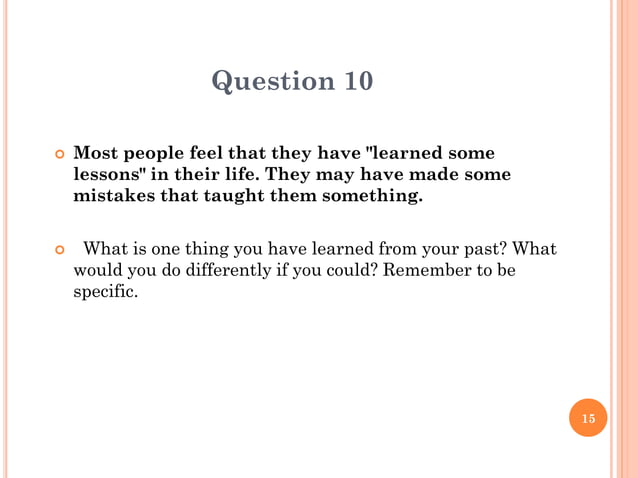 Question 10

Most people feel that they have "learned some lessons" in their life. They may have made some mistakes that taught them something.

What is one thing you have learned from your past? What would you do differently if you could? Remember to be specific.

15